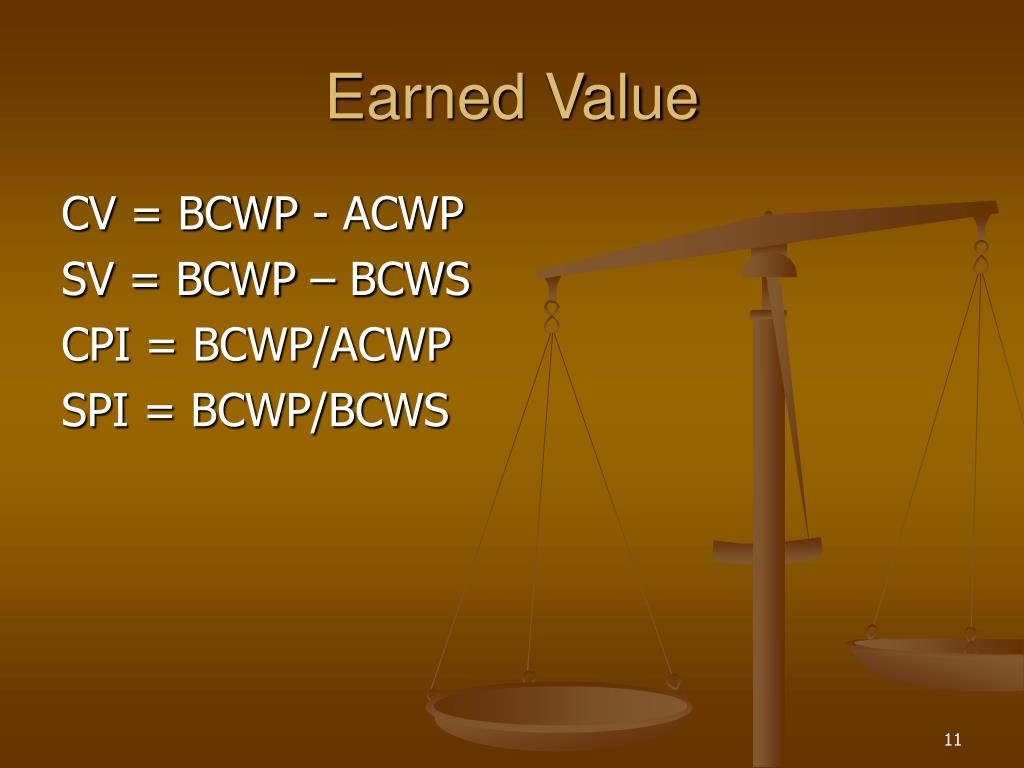 Earned Value

CV = BCWP - ACWP
SV = BCWP – BCWS
CPI = BCWP/ACWP
SPI = BCWP/BCWS

11